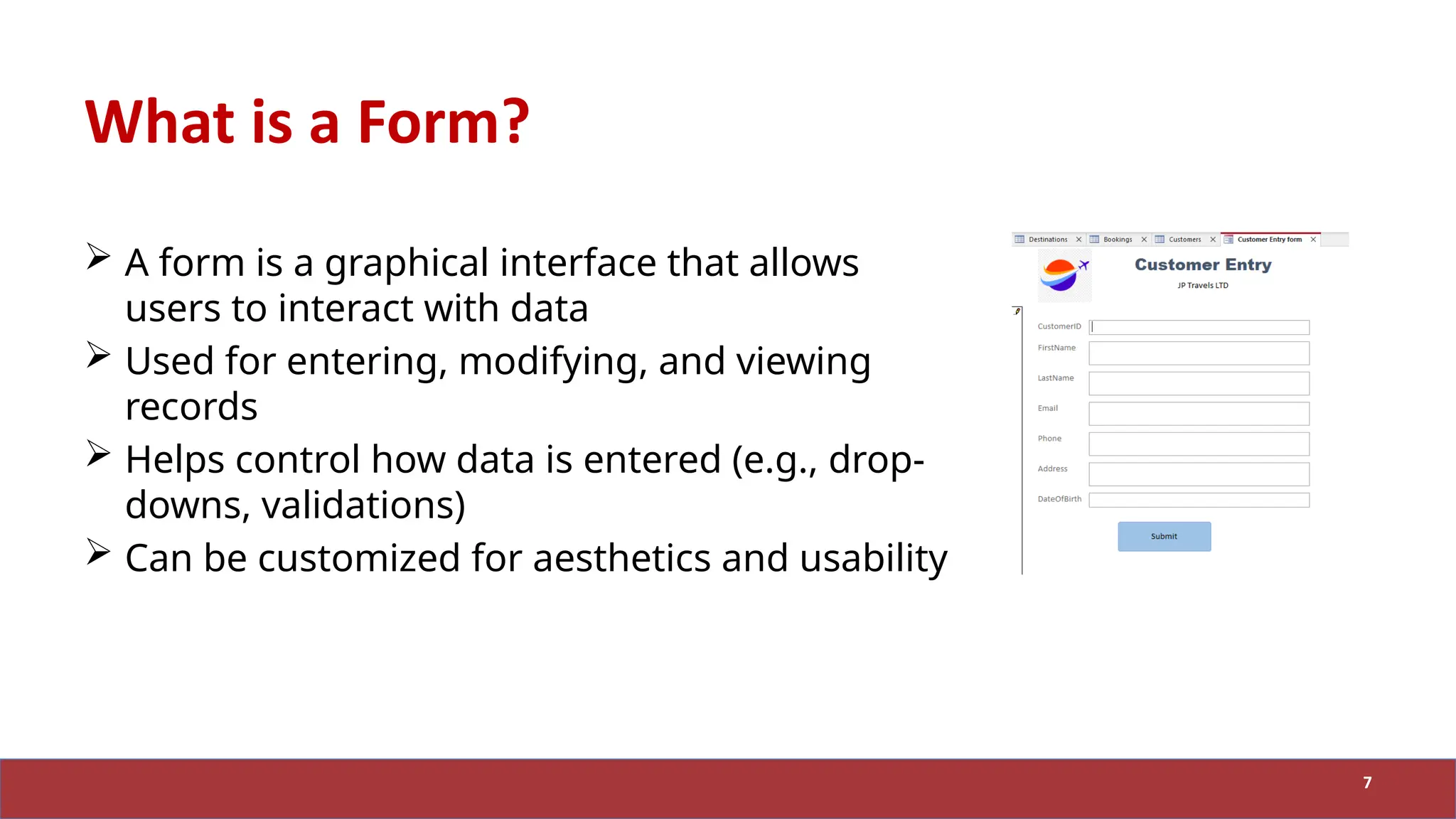 What is a Form?

➢ A form is a graphical interface that allows users to interact with data

➢ Used for entering, modifying, and viewing records

➢ Helps control how data is entered (e.g., drop-downs, validations)

➢ Can be customized for aesthetics and usability

Destinations × Bookings × Customers × Customer Entry form ×

Customer Entry
JP Travels LTD

CustomerID
FirstName
LastName
Email
Phone
Address
DateOfBirth

Submit

7